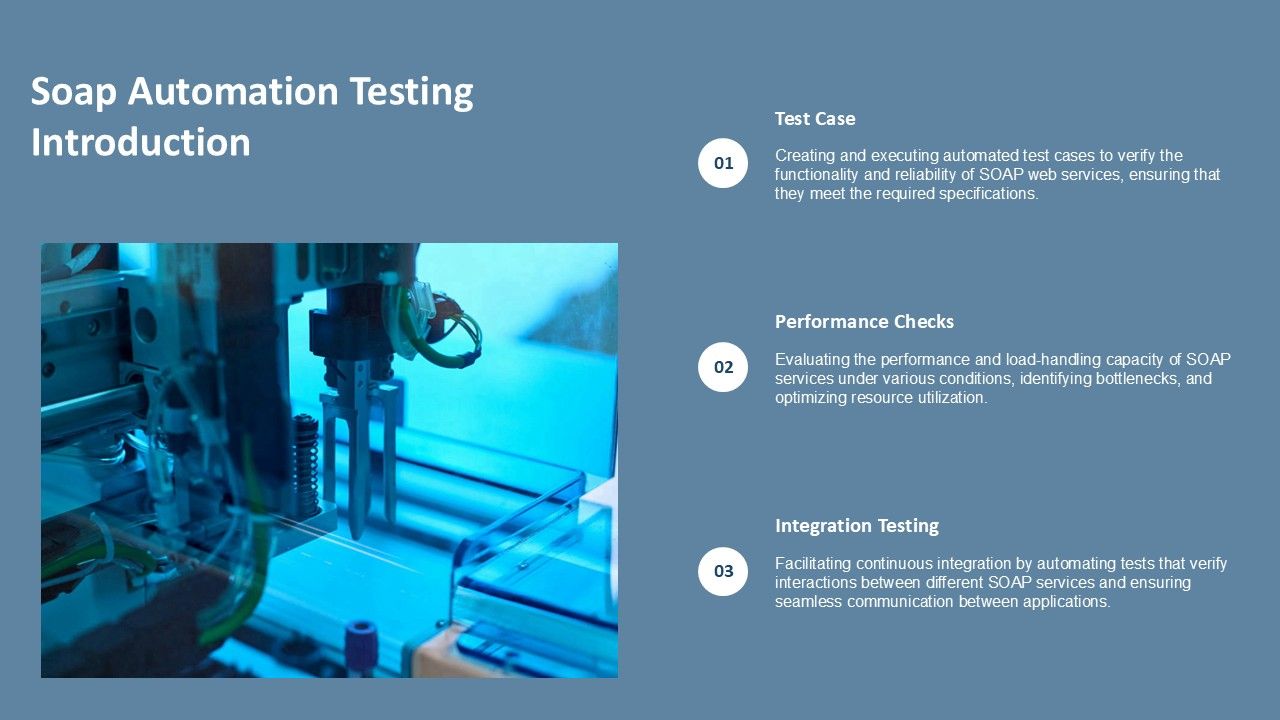 Soap Automation Testing Introduction

01

Test Case

Creating and executing automated test cases to verify the functionality and reliability of SOAP web services, ensuring that they meet the required specifications.

02

Performance Checks

Evaluating the performance and load-handling capacity of SOAP services under various conditions, identifying bottlenecks, and optimizing resource utilization.

03

Integration Testing

Facilitating continuous integration by automating tests that verify interactions between different SOAP services and ensuring seamless communication between applications.